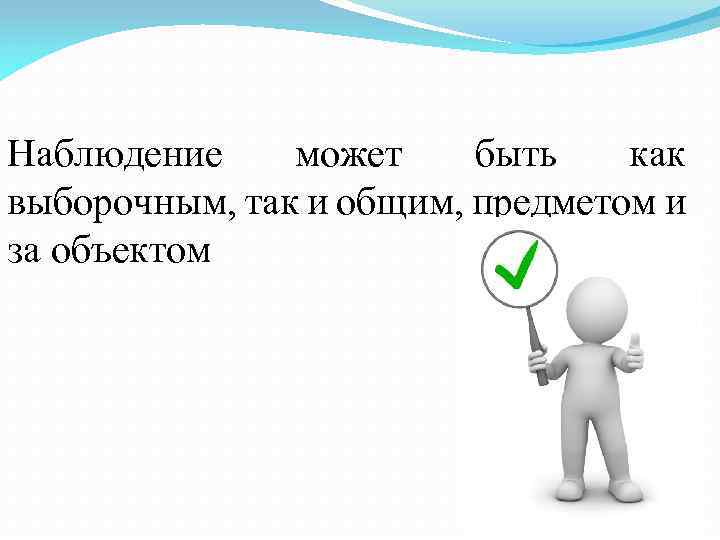 Наблюдение может быть как выборочным, так и общим, предметом и за объектом